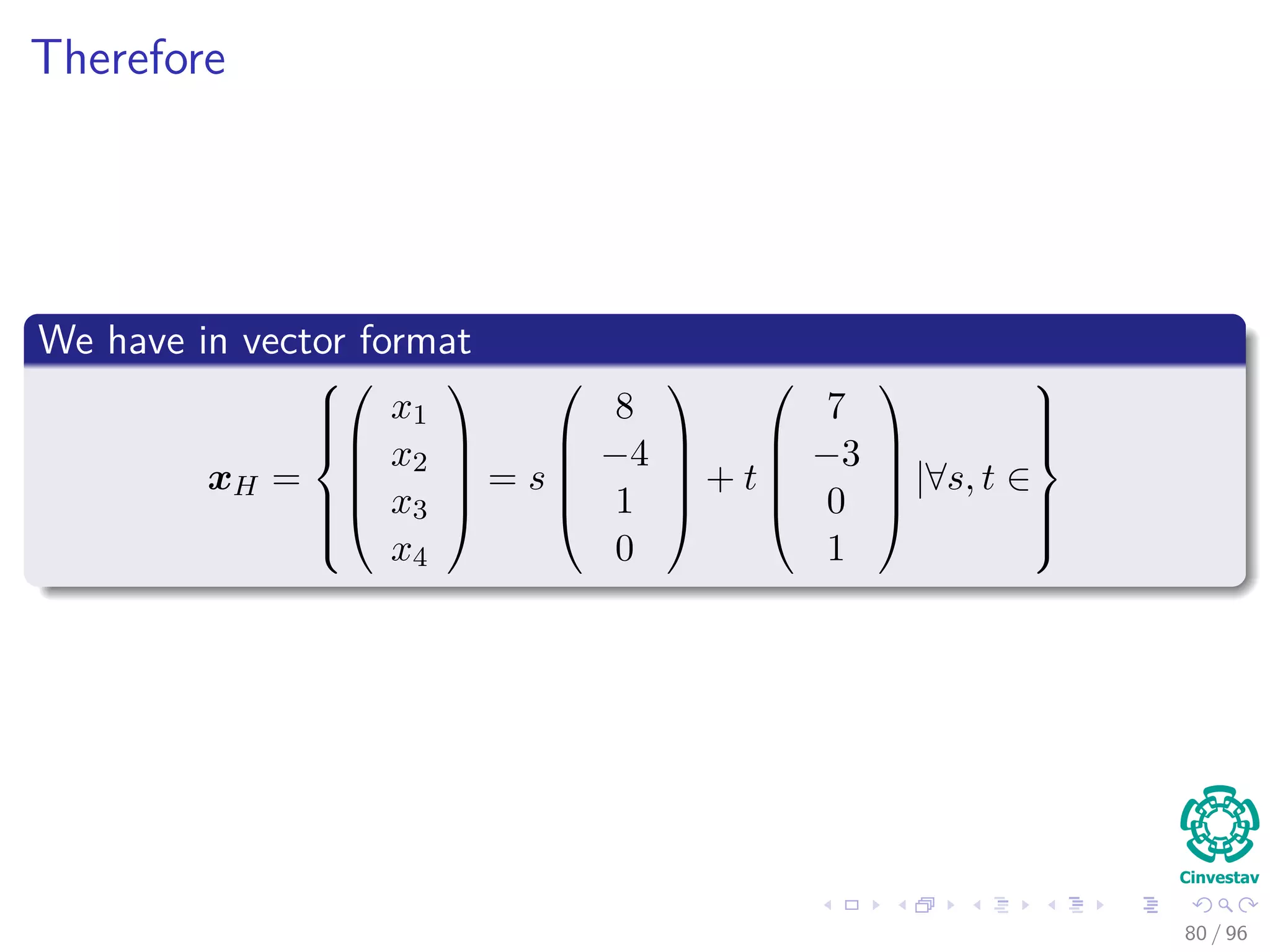 Therefore

We have in vector format

$\boldsymbol{x}_H = \left\{ \begin{pmatrix} x_1 \\ x_2 \\ x_3 \\ x_4 \end{pmatrix} = s \begin{pmatrix} 8 \\ -4 \\ 1 \\ 0 \end{pmatrix} + t \begin{pmatrix} 7 \\ -3 \\ 0 \\ 1 \end{pmatrix} | \forall s, t \in \right\}$

Cinvestav

80 / 96